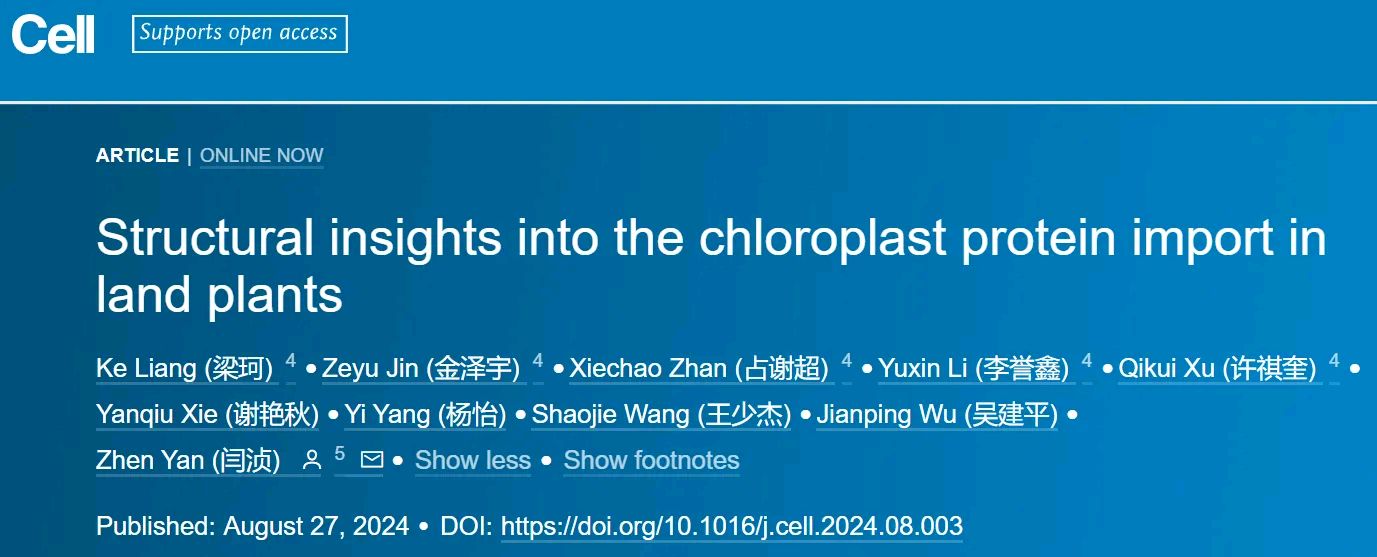 Cell Supports open access

ARTICLE | ONLINE NOW

Structural insights into the chloroplast protein import in land plants

Ke Liang (梁珂) 4 • Zeyu Jin (金泽宇) 4 • Xiechao Zhan (占谢超) 4 • Yuxin Li (李誉鑫) 4 • Qikui Xu (许祺奎) 4 • Yanqiu Xie (谢艳秋) • Yi Yang (杨怡) • Shaojie Wang (王少杰) • Jianping Wu (吴建平) • Zhen Yan (闫浈) 5 • Show less • Show footnotes

Published: August 27, 2024 • DOI: https://doi.org/10.1016/j.cell.2024.08.003